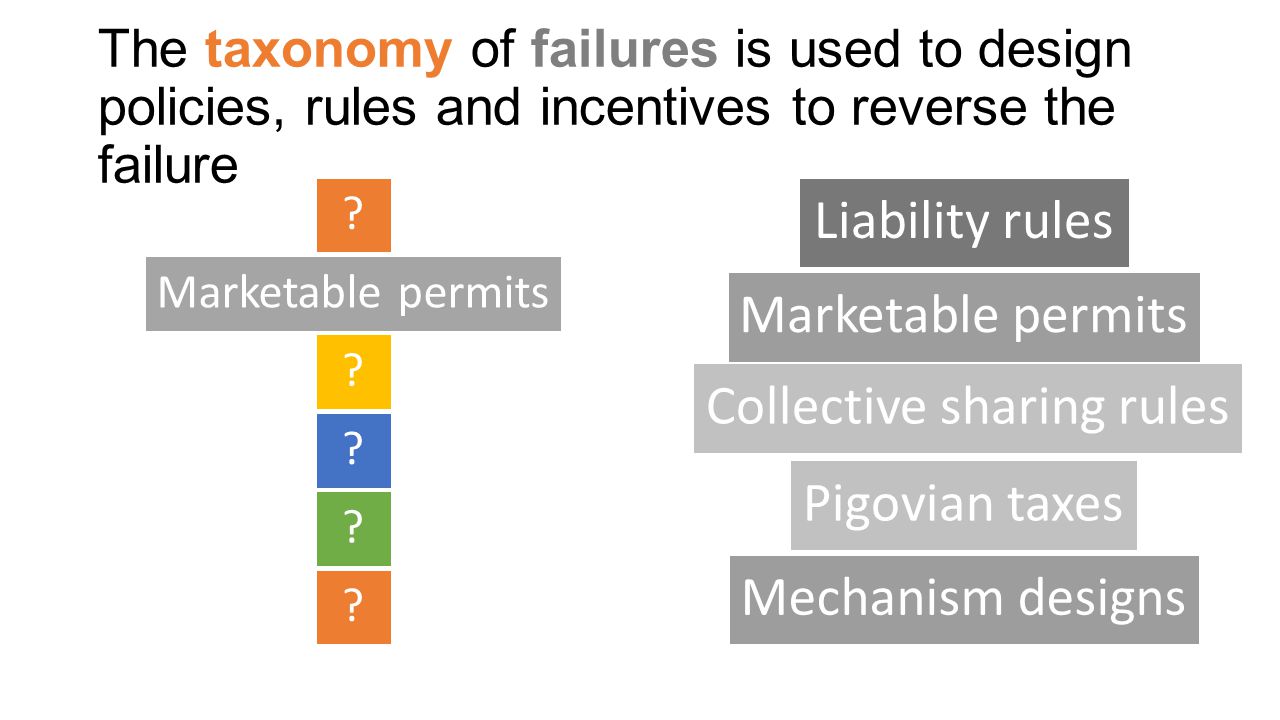 The taxonomy of failures is used to design policies, rules and incentives to reverse the failure

?

Marketable permits

?

?

?

?

Liability rules

Marketable permits

Collective sharing rules

Pigovian taxes

Mechanism designs